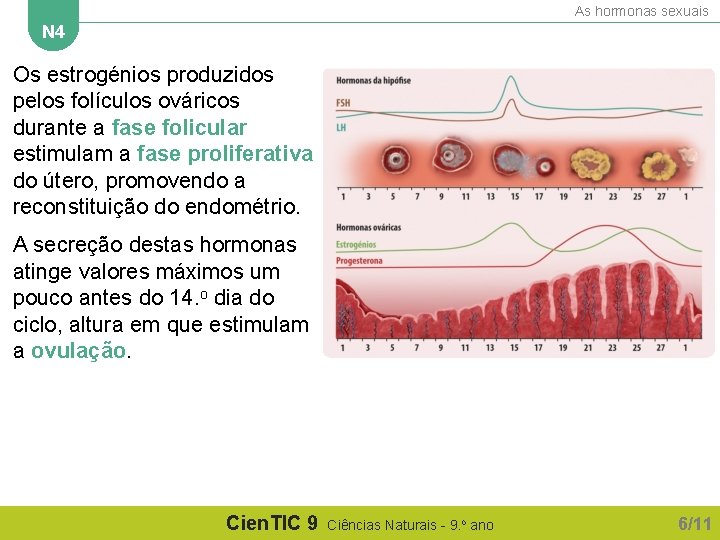 As hormonas sexuais

N4

Os estrogénios produzidos pelos folículos ováricos durante a fase folicular estimulam a fase proliferativa do útero, promovendo a reconstituição do endométrio.

A secreção destas hormonas atinge valores máximos um pouco antes do 14.º dia do ciclo, altura em que estimulam a ovulação.

Hormonas da hipófise
FSH
LH
1 3 5 7 9 11 13 15 17 19 21 23 25 27 1
Hormonas ováricas
Estrogénios
Progesterona
1 3 5 7 9 11 13 15 17 19 21 23 25 27 1

CienTIC 9 Ciências Naturais - 9.º ano 6/11